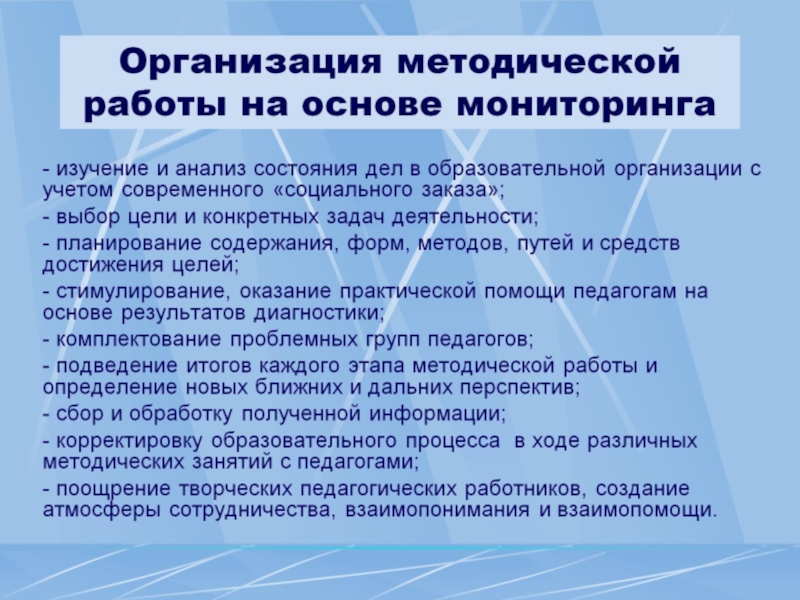 Организация методической работы на основе мониторинга

- изучение и анализ состояния дел в образовательной организации с учетом современного «социального заказа»;

- выбор цели и конкретных задач деятельности;

- планирование содержания, форм, методов, путей и средств достижения целей;

- стимулирование, оказание практической помощи педагогам на основе результатов диагностики;

- комплектование проблемных групп педагогов;

- подведение итогов каждого этапа методической работы и определение новых ближних и дальних перспектив;

- сбор и обработку полученной информации;

- корректировку образовательного процесса в ходе различных методических занятий с педагогами;

- поощрение творческих педагогических работников, создание атмосферы сотрудничества, взаимопонимания и взаимопомощи.